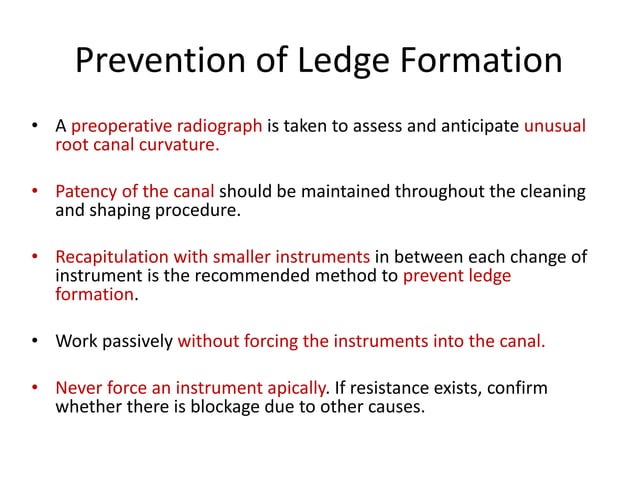 Prevention of Ledge Formation

• A preoperative radiograph is taken to assess and anticipate unusual root canal curvature.

• Patency of the canal should be maintained throughout the cleaning and shaping procedure.

• Recapitulation with smaller instruments in between each change of instrument is the recommended method to prevent ledge formation.

• Work passively without forcing the instruments into the canal.

• Never force an instrument apically. If resistance exists, confirm whether there is blockage due to other causes.